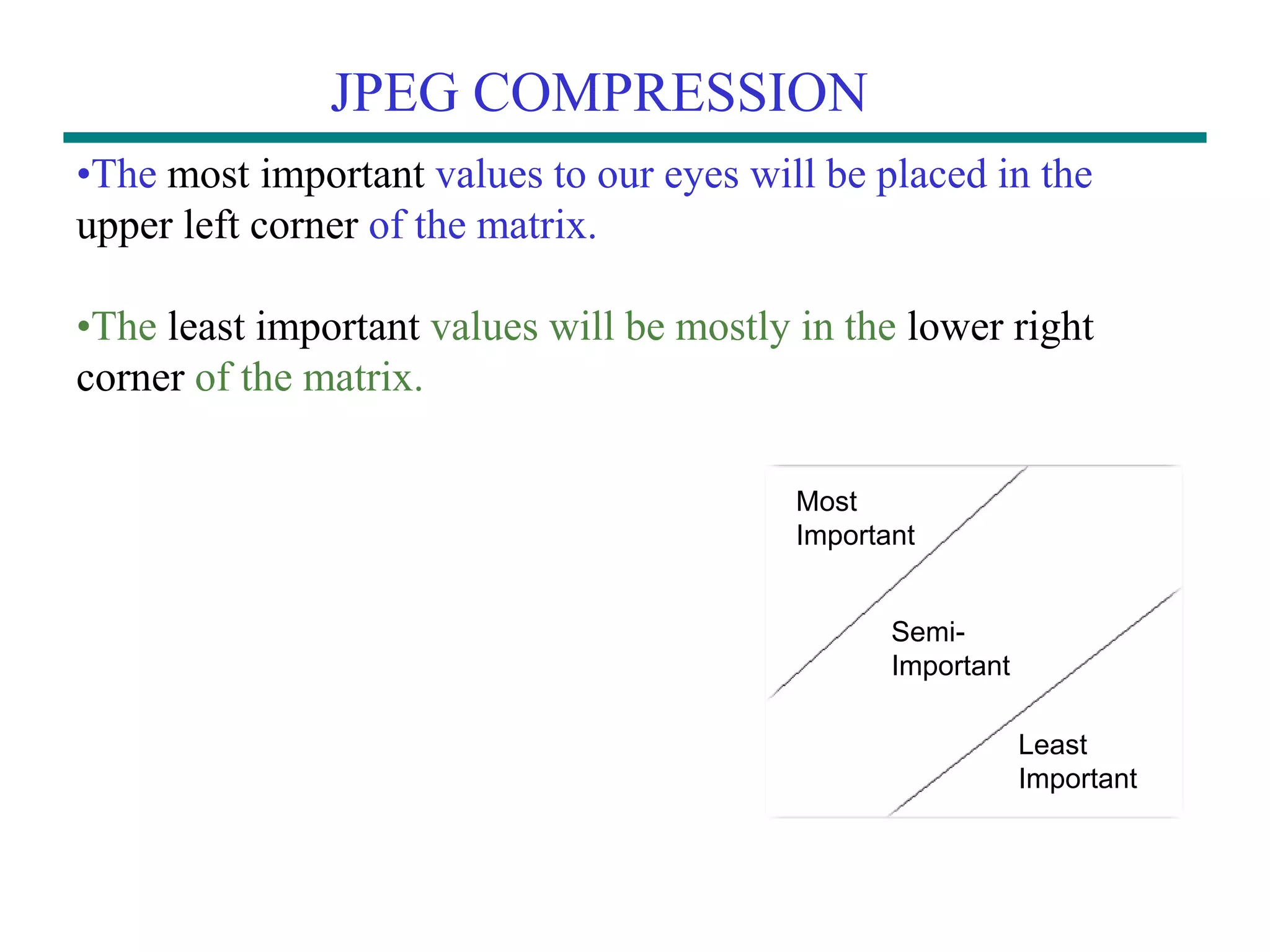 JPEG COMPRESSION

•The most important values to our eyes will be placed in the upper left corner of the matrix.

•The least important values will be mostly in the lower right corner of the matrix.

Most Important

Semi-Important

Least Important